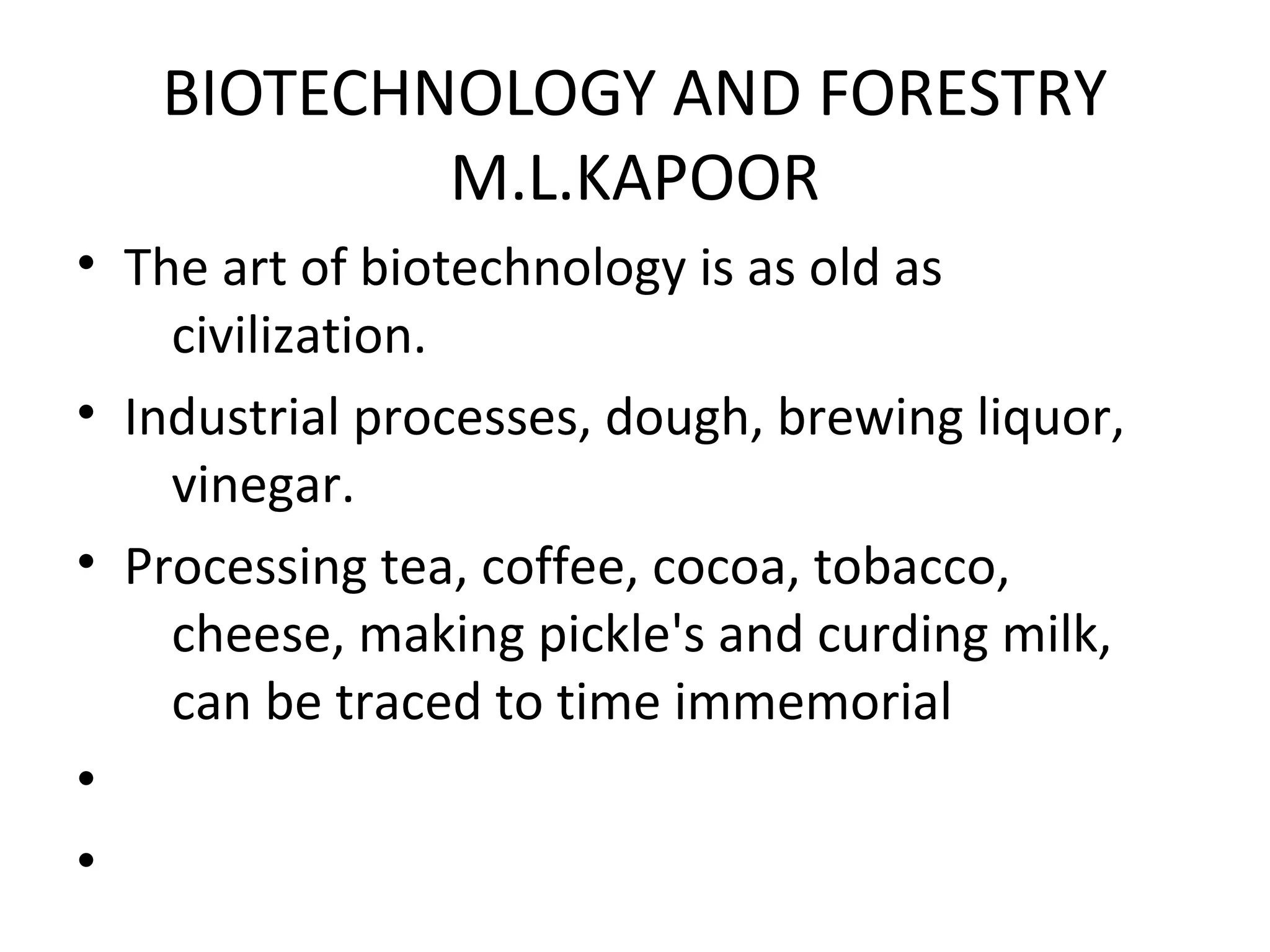 BIOTECHNOLOGY AND FORESTRY
M.L.KAPOOR

• The art of biotechnology is as old as civilization.
• Industrial processes, dough, brewing liquor, vinegar.
• Processing tea, coffee, cocoa, tobacco, cheese, making pickle's and curding milk, can be traced to time immemorial
•
•